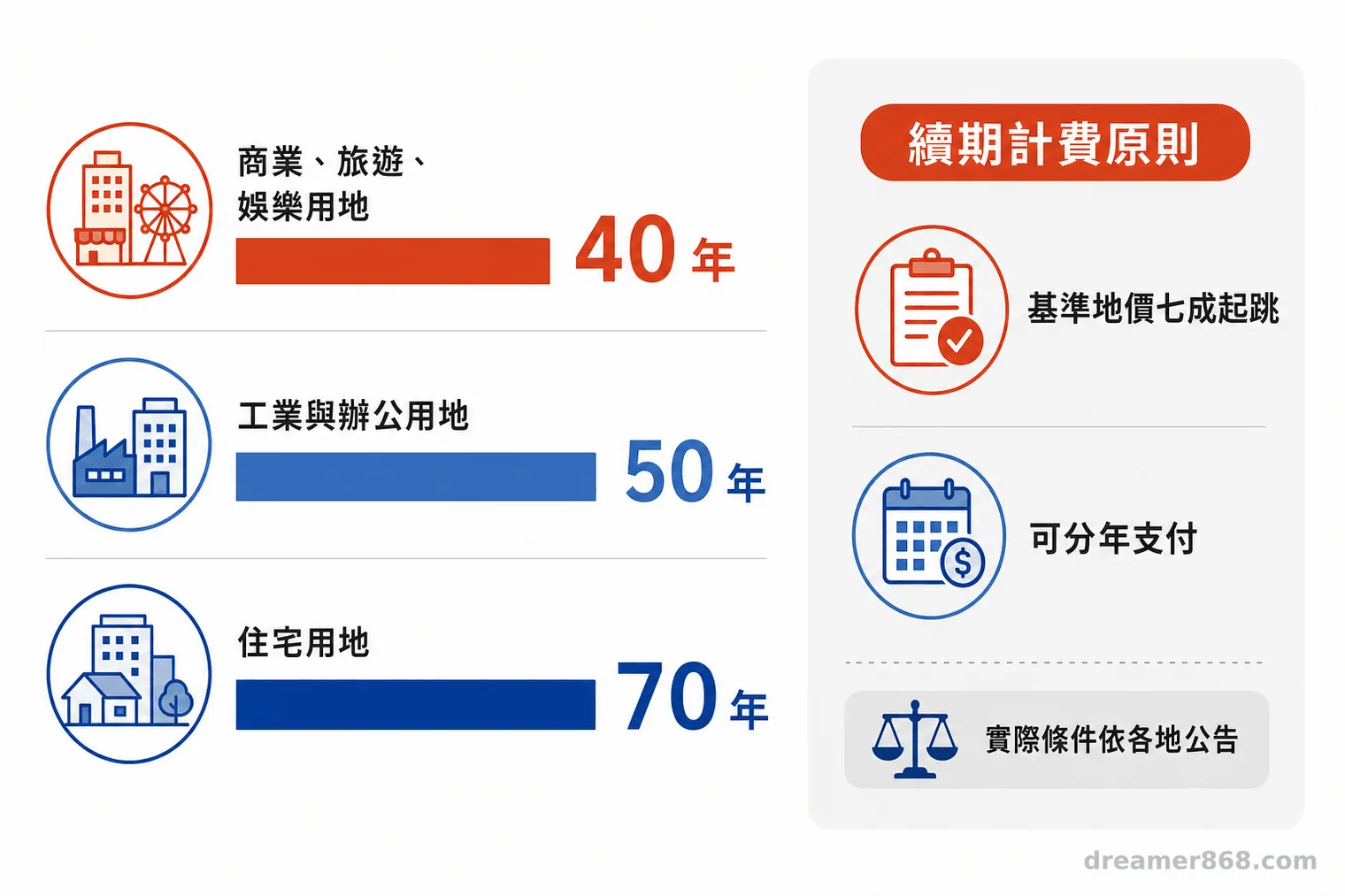 商業、旅遊、娛樂用地

40 年

工業與辦公用地

50 年

住宅用地

70 年

續期計費原則

基準地價七成起跳

可分年支付

實際條件依各地公告

dreamer868.com